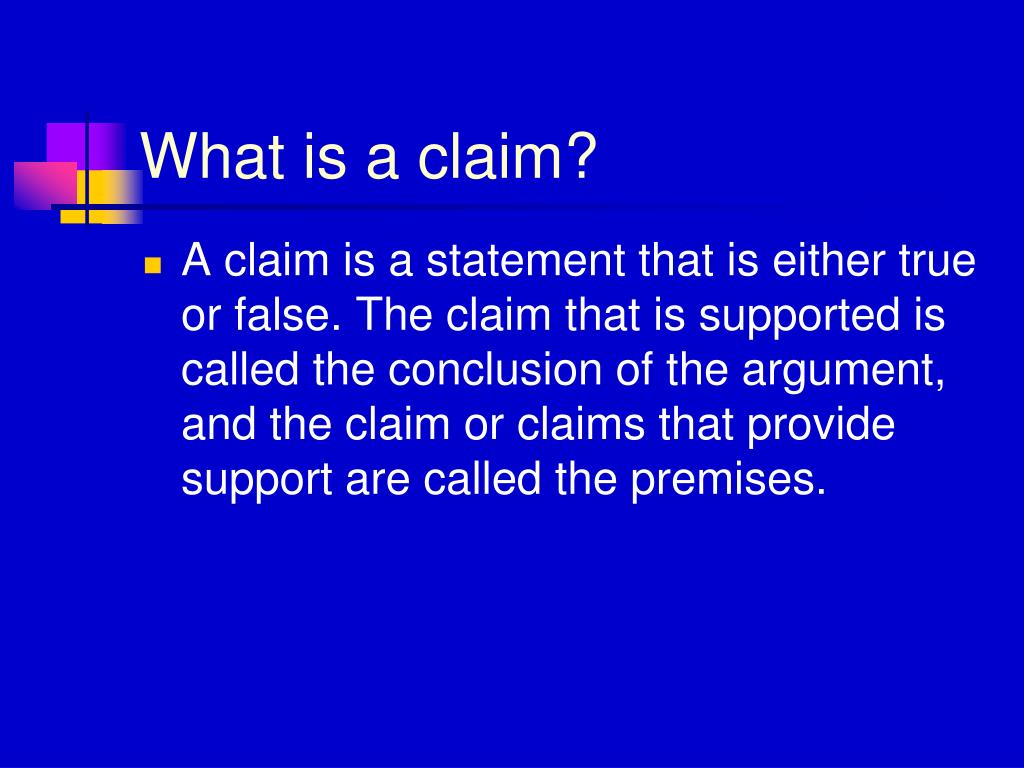 What is a claim?

A claim is a statement that is either true or false. The claim that is supported is called the conclusion of the argument, and the claim or claims that provide support are called the premises.